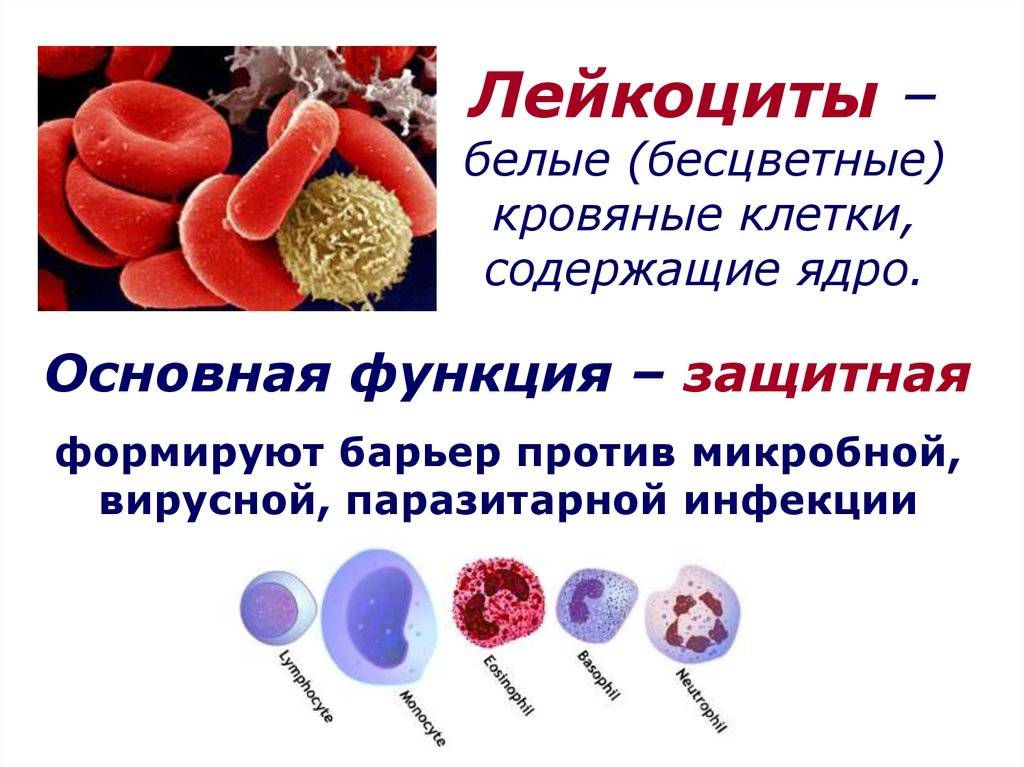 Лейкоциты – белые (бесцветные) кровяные клетки, содержащие ядро.

Основная функция – защитная

формируют барьер против микробной, вирусной, паразитарной инфекции

Lymphocyte

Monocyte

Eosinophil

Basophil

Neutrophil